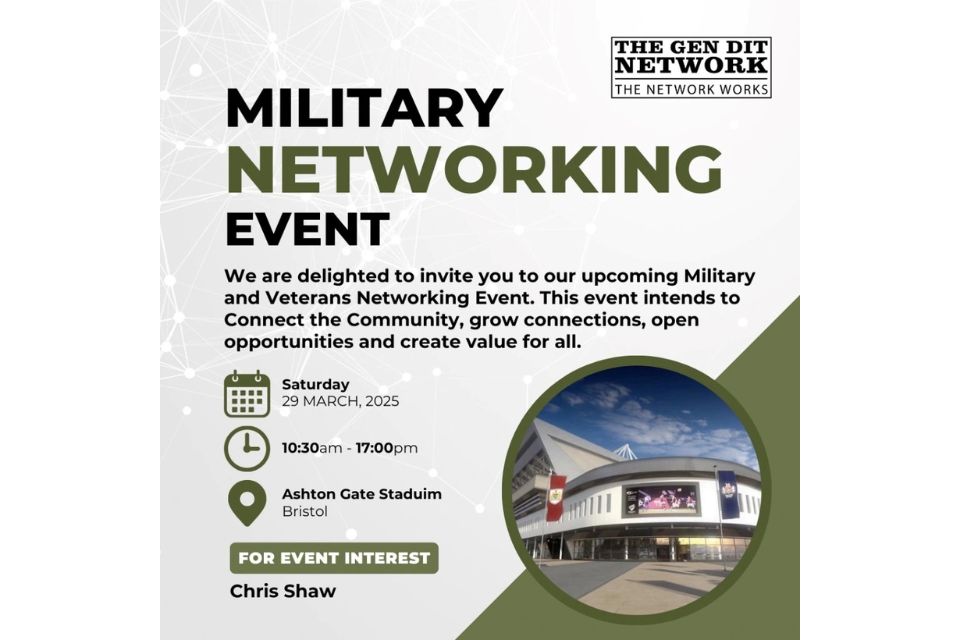 THE GEN DIT NETWORK
THE NETWORK WORKS

MILITARY NETWORKING EVENT

We are delighted to invite you to our upcoming Military and Veterans Networking Event. This event intends to Connect the Community, grow connections, open opportunities and create value for all.

Saturday
29 MARCH, 2025

10:30am - 17:00pm

Ashton Gate Staduim
Bristol

FOR EVENT INTEREST

Chris Shaw